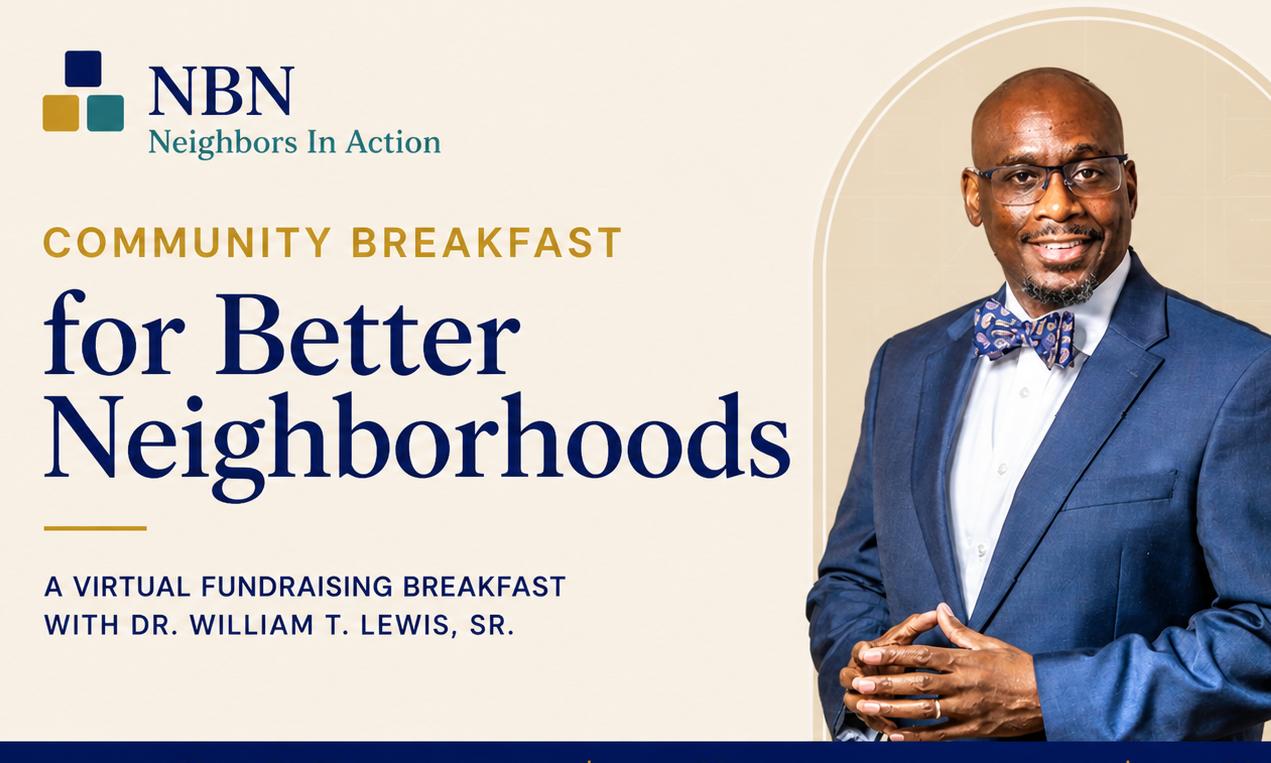 NBN
Neighbors In Action

COMMUNITY BREAKFAST

for Better Neighborhoods

A VIRTUAL FUNDRAISING BREAKFAST WITH DR. WILLIAM T. LEWIS, SR.